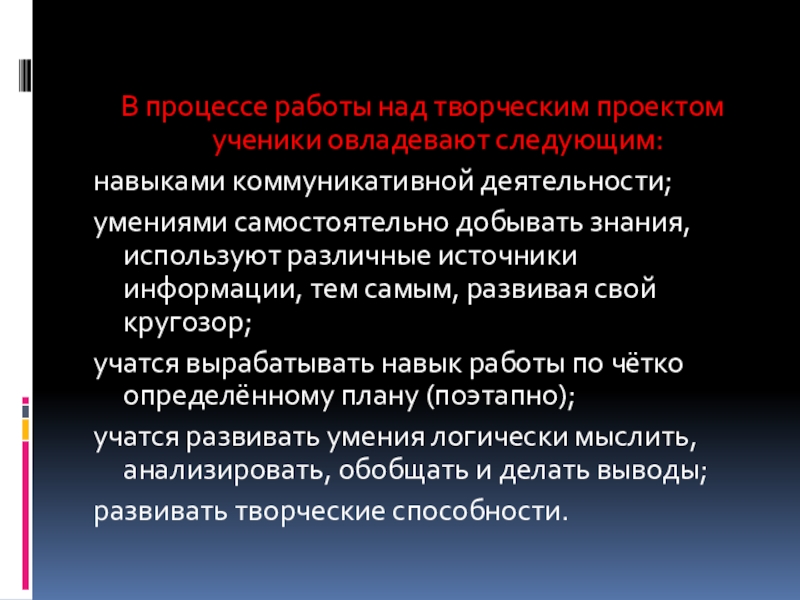 В процессе работы над творческим проектом ученики овладевают следующим:

навыками коммуникативной деятельности;

умениями самостоятельно добывать знания, используют различные источники информации, тем самым, развивая свой кругозор;

учатся вырабатывать навык работы по чётко определённому плану (поэтапно);

учатся развивать умения логически мыслить, анализировать, обобщать и делать выводы;

развивать творческие способности.